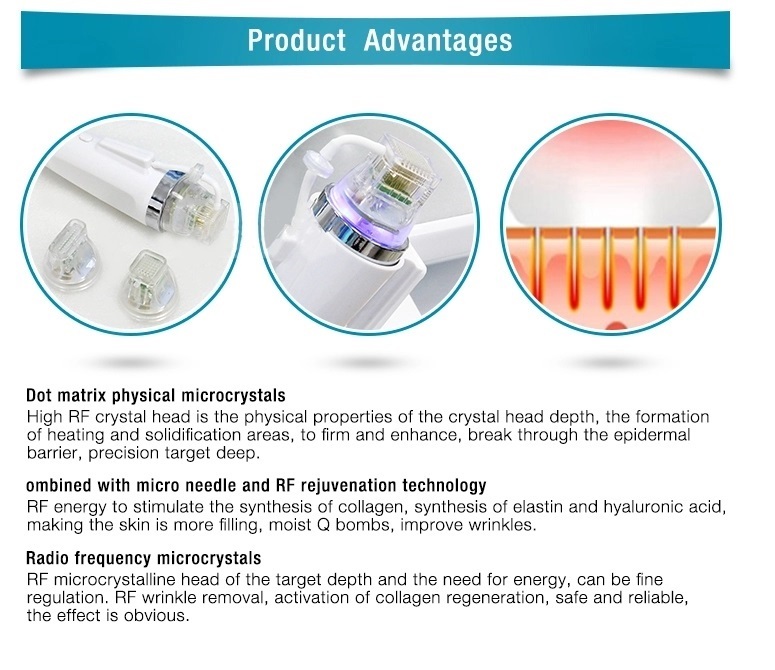 Product Advantages

Dot matrix physical microcrystals
High RF crystal head is the physical properties of the crystal head depth, the formation of heating and solidification areas, to firm and enhance, break through the epidermal barrier, precision target deep.

ombined with micro needle and RF rejuvenation technology
RF energy to stimulate the synthesis of collagen, synthesis of elastin and hyaluronic acid, making the skin is more filling, moist Q bombs, improve wrinkles.

Radio frequency microcrystals
RF microcrystalline head of the target depth and the need for energy, can be fine regulation. RF wrinkle removal, activation of collagen regeneration, safe and reliable, the effect is obvious.